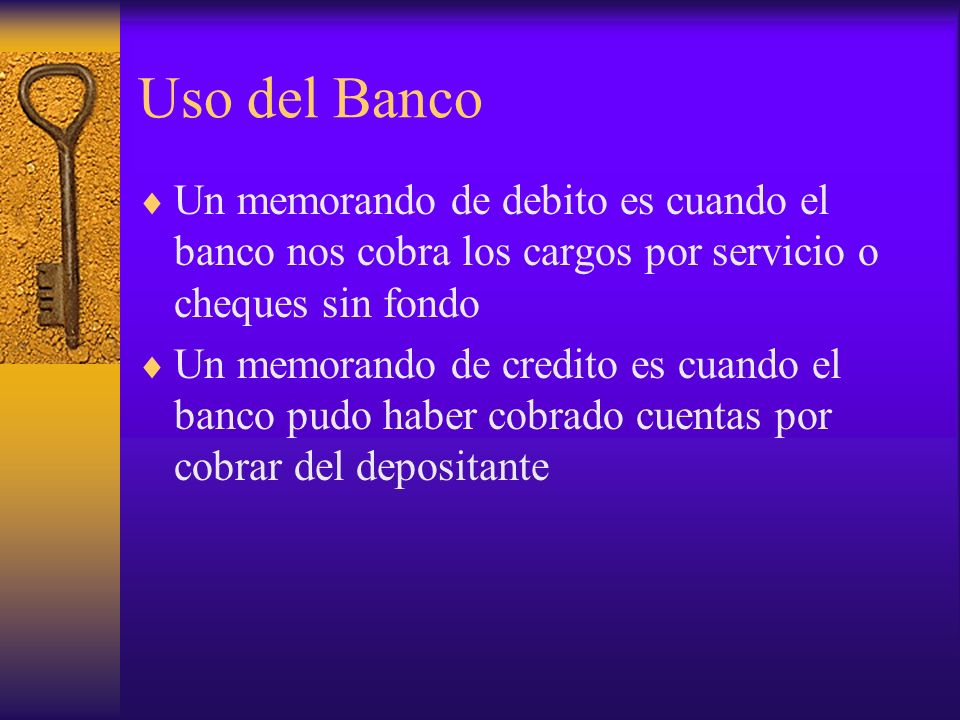 Uso del Banco

♦ Un memorando de debito es cuando el banco nos cobra los cargos por servicio o cheques sin fondo

♦ Un memorando de credito es cuando el banco pudo haber cobrado cuentas por cobrar del depositante